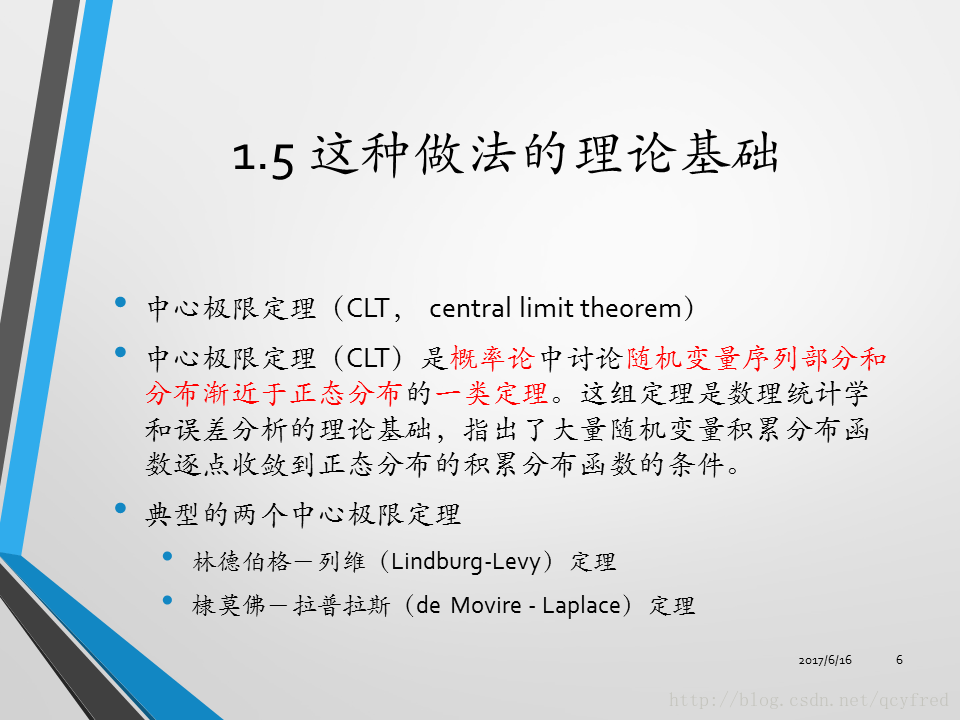 1.5 这种做法的理论基础

• 中心极限定理（CLT， central limit theorem）
• 中心极限定理（CLT）是概率论中讨论随机变量序列部分和分布渐近于正态分布的一类定理。这组定理是数理统计学和误差分析的理论基础，指出了大量随机变量积累分布函数逐点收敛到正态分布的积累分布函数的条件。
• 典型的两个中心极限定理
  • 林德伯格－列维（Lindburg-Levy）定理
  • 棣莫佛－拉普拉斯（de Movire - Laplace）定理

2017/6/16 6

http://blog.csdn.net/qcyfred